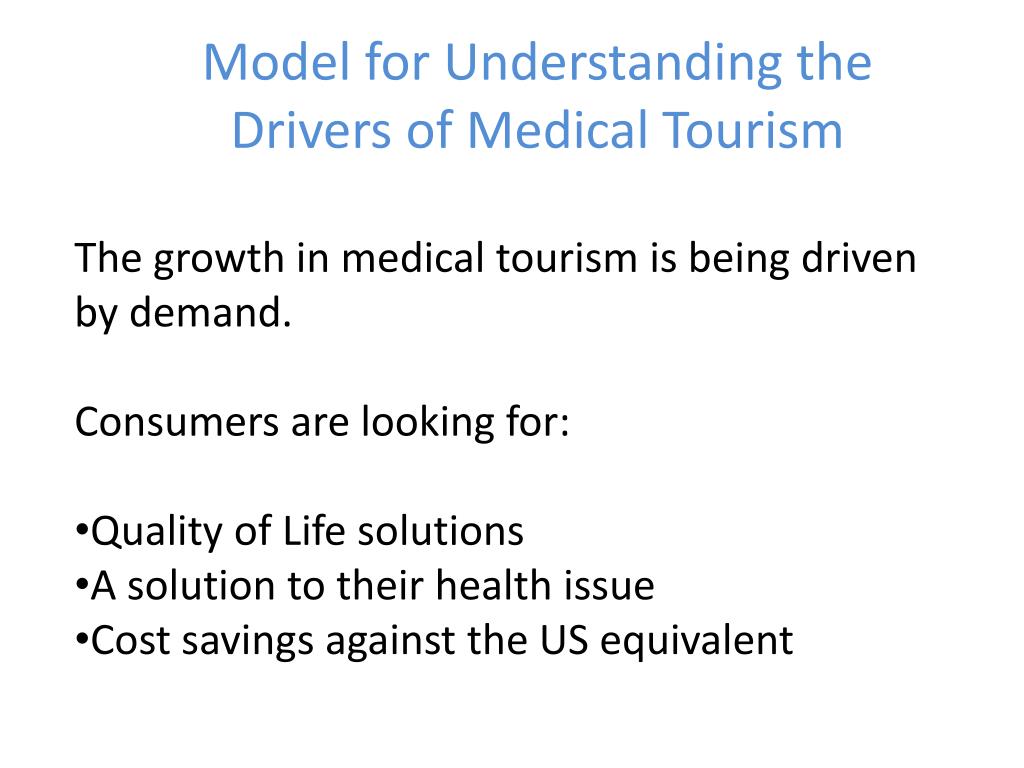 Model for Understanding the Drivers of Medical Tourism

The growth in medical tourism is being driven by demand.

Consumers are looking for:

•Quality of Life solutions
•A solution to their health issue
•Cost savings against the US equivalent